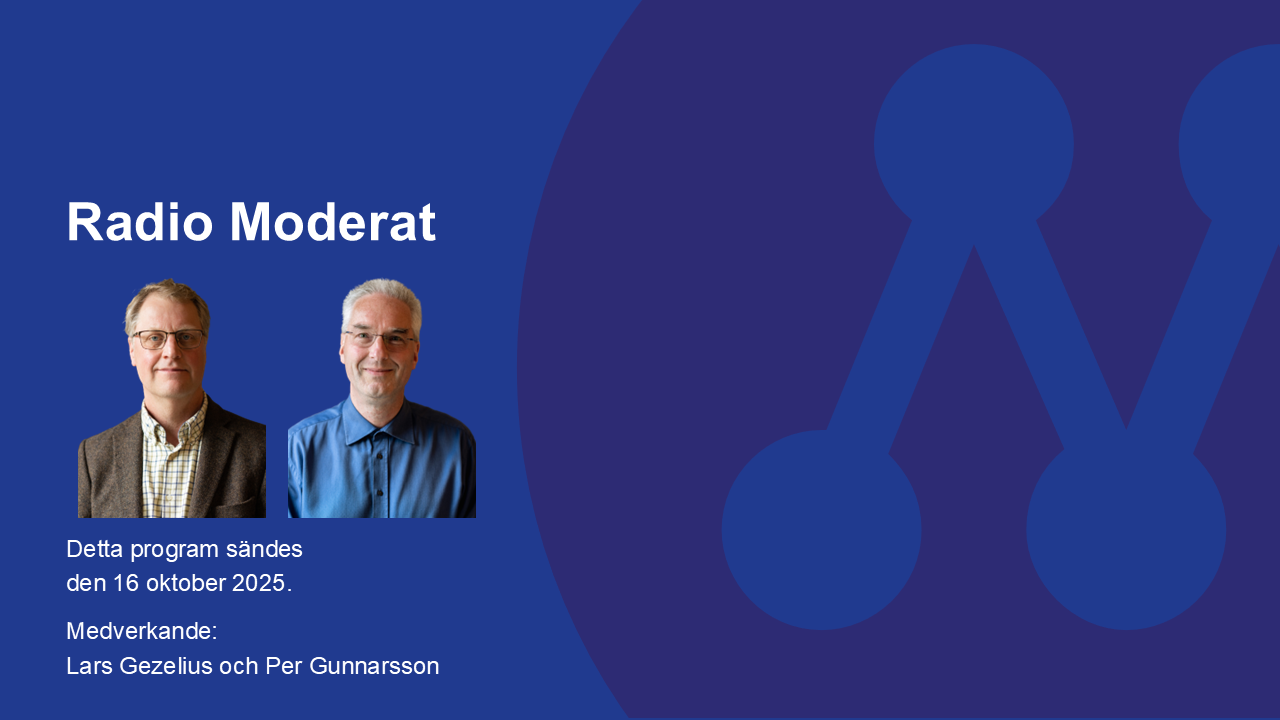 Radio Moderat

Detta program sändes den 16 oktober 2025.

Medverkande:
Lars Gezelius och Per Gunnarsson